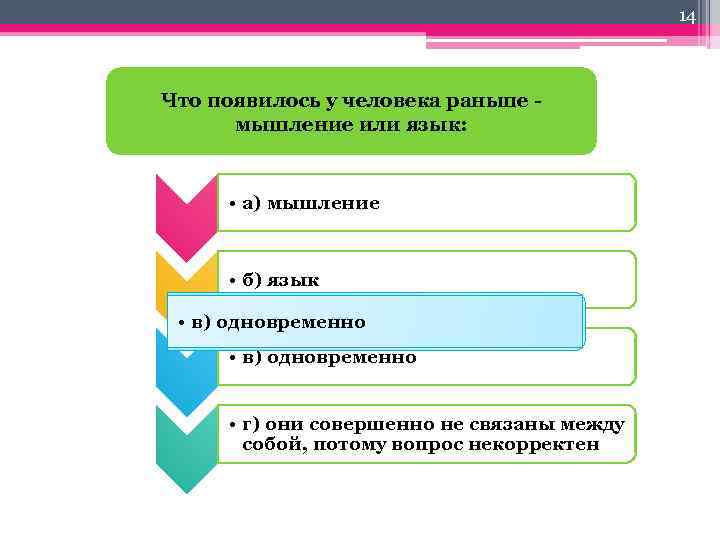 14

Что появилось у человека раньше - мышление или язык:

• а) мышление

• б) язык

• в) одновременно

• в) одновременно

• г) они совершенно не связаны между собой, потому вопрос некорректен